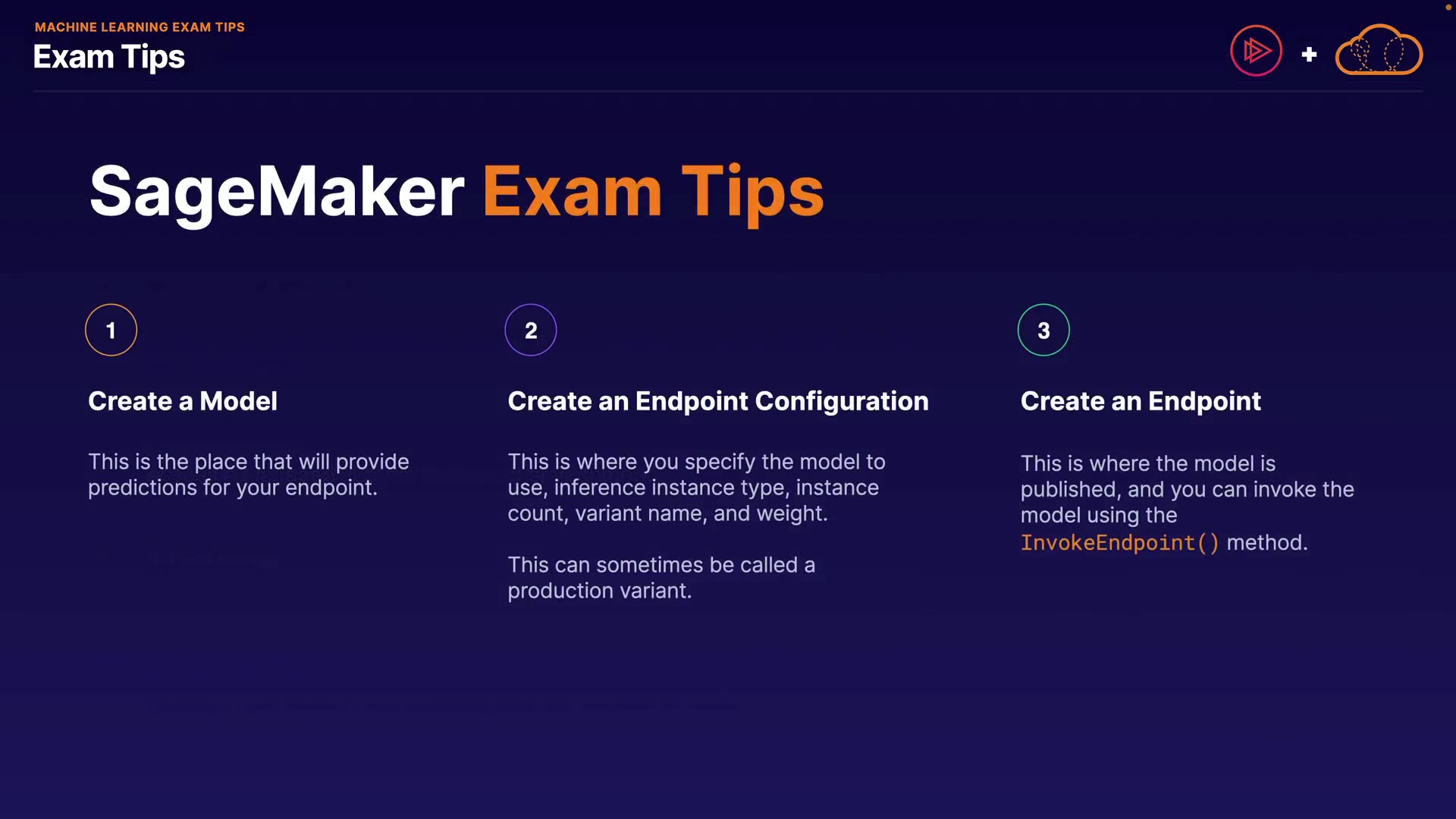 MACHINE LEARNING EXAM TIPS
Exam Tips

+

SageMaker Exam Tips

1

Create a Model

This is the place that will provide predictions for your endpoint.

2

Create an Endpoint Configuration

This is where you specify the model to use, inference instance type, instance count, variant name, and weight.

This can sometimes be called a production variant.

3

Create an Endpoint

This is where the model is published, and you can invoke the model using the InvokeEndpoint() method.